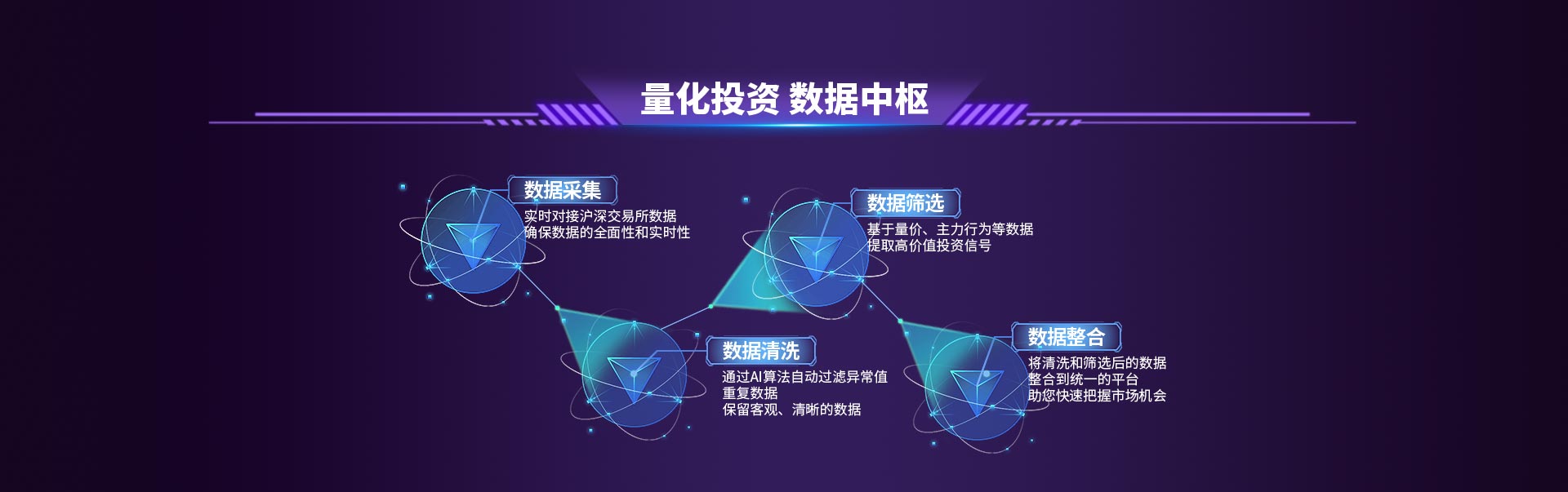 量化投资 数据中枢

数据采集
实时对接沪深交易所数据
确保数据的全面性和实时性

数据筛选
基于量价、主力行为等数据
提取高价值投资信号

数据清洗
通过AI算法自动过滤异常值
重复数据
保留客观、清晰的数据

数据整合
将清洗和筛选后的数据
整合到统一的平台
助您快速把握市场机会